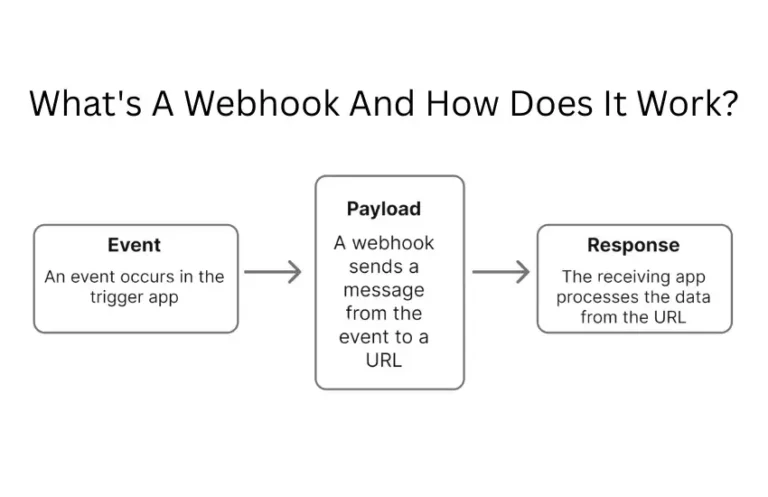 What's A Webhook And How Does It Work?

Event
An event occurs in the trigger app

Payload
A webhook sends a message from the event to a URL

Response
The receiving app processes the data from the URL